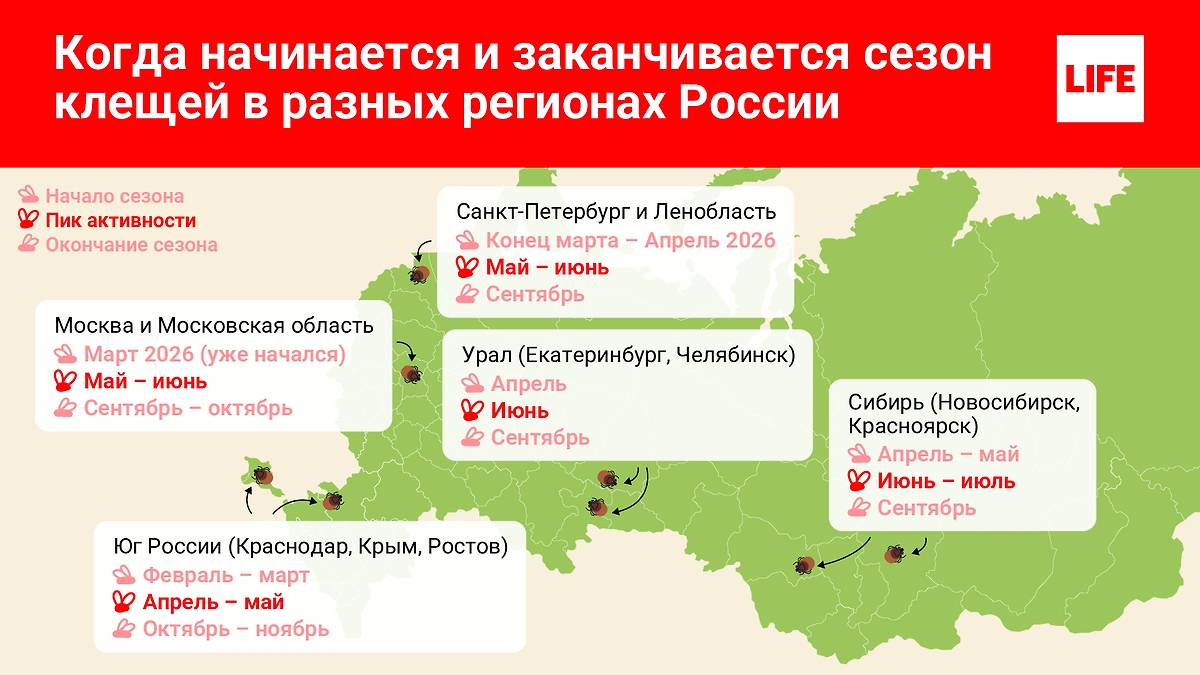 Когда начинается и заканчивается сезон клещей в разных регионах России

LIFE

Начало сезона
Пик активности
Окончание сезона

Санкт-Петербург и Ленобласть
Конец марта – Апрель 2026
Май – июнь
Сентябрь

Москва и Московская область
Март 2026 (уже начался)
Май – июнь
Сентябрь – октябрь

Урал (Екатеринбург, Челябинск)
Апрель
Июнь
Сентябрь

Сибирь (Новосибирск, Красноярск)
Апрель – май
Июнь – июль
Сентябрь

Юг России (Краснодар, Крым, Ростов)
Февраль – март
Апрель – май
Октябрь – ноябрь